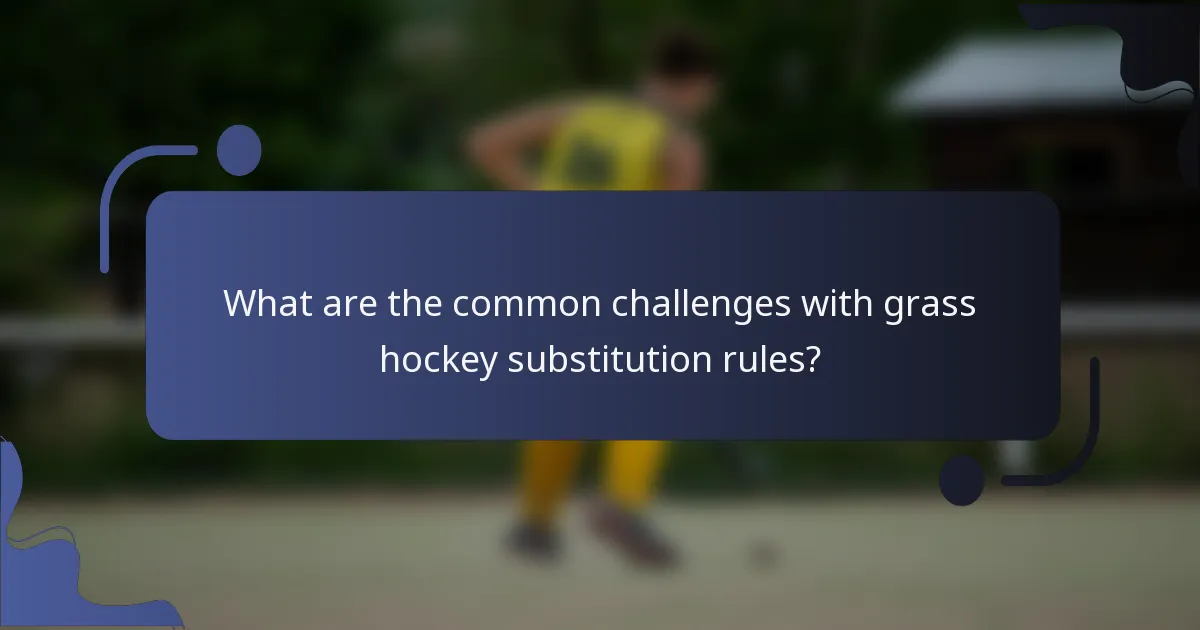 What are the common challenges with grass hockey substitution rules?